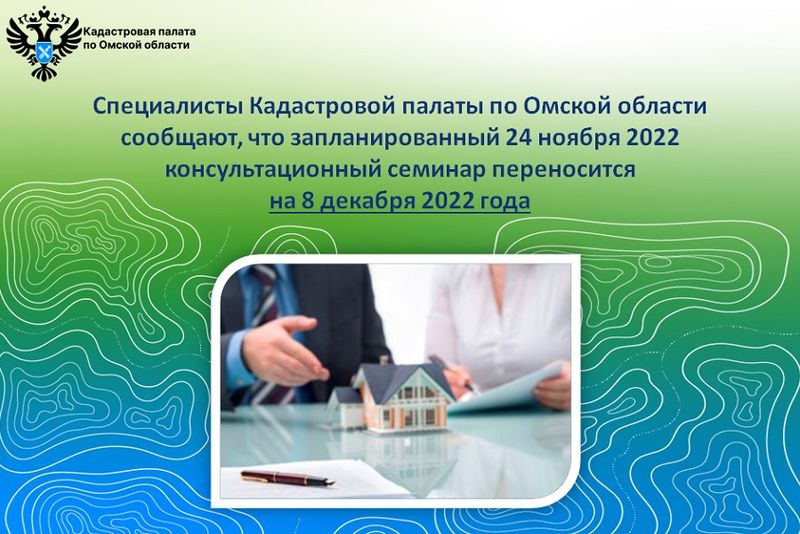 Кадастровая палата по Омской области

Специалисты Кадастровой палаты по Омской области сообщают, что запланированный 24 ноября 2022 консультационный семинар переносится на 8 декабря 2022 года